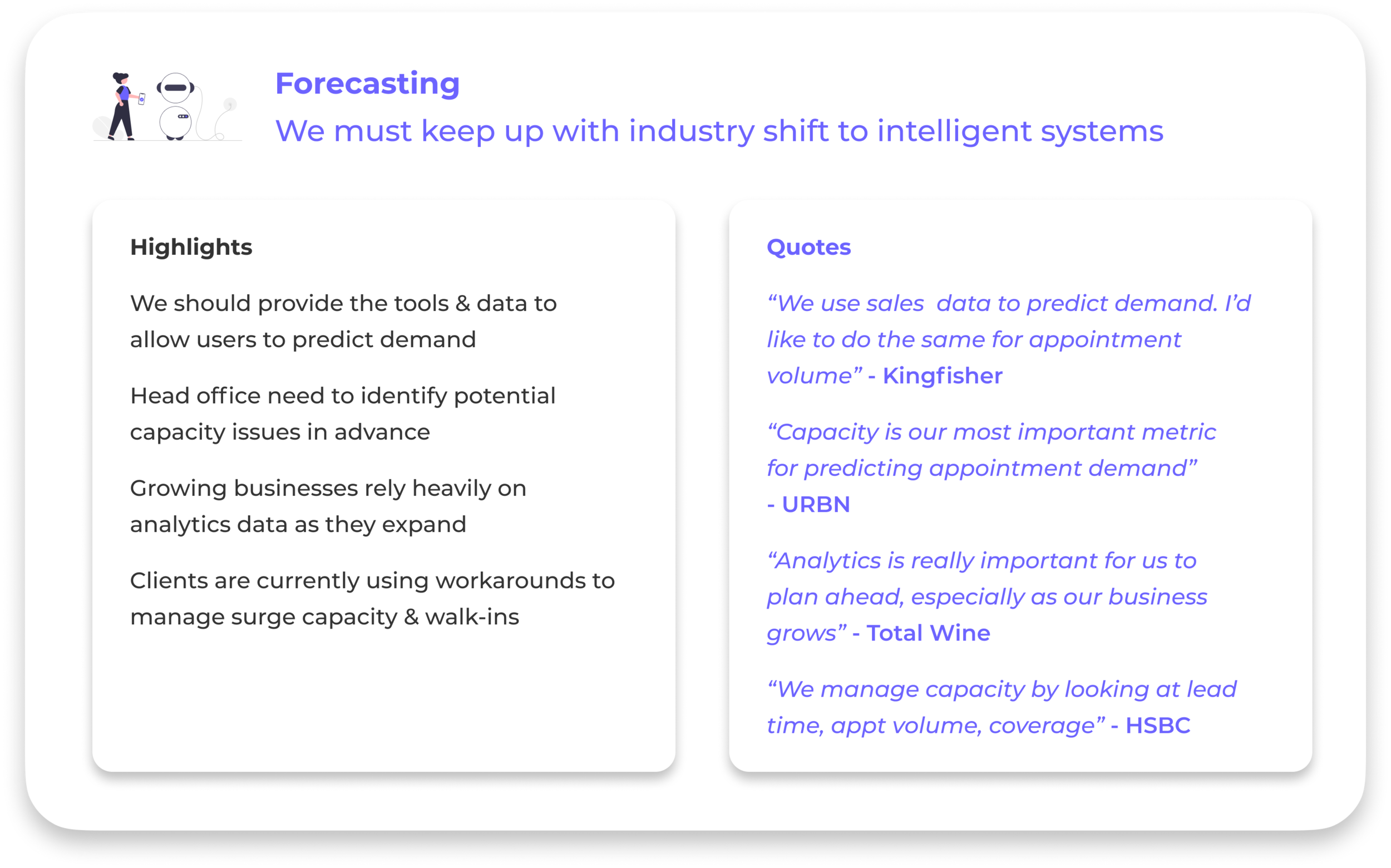 Forecasting
We must keep up with industry shift to intelligent systems

Highlights

We should provide the tools & data to allow users to predict demand

Head office need to identify potential capacity issues in advance

Growing businesses rely heavily on analytics data as they expand

Clients are currently using workarounds to manage surge capacity & walk-ins

Quotes

“We use sales data to predict demand. I’d like to do the same for appointment volume” - Kingfisher

“Capacity is our most important metric for predicting appointment demand” - URBN

“Analytics is really important for us to plan ahead, especially as our business grows” - Total Wine

“We manage capacity by looking at lead time, appt volume, coverage” - HSBC